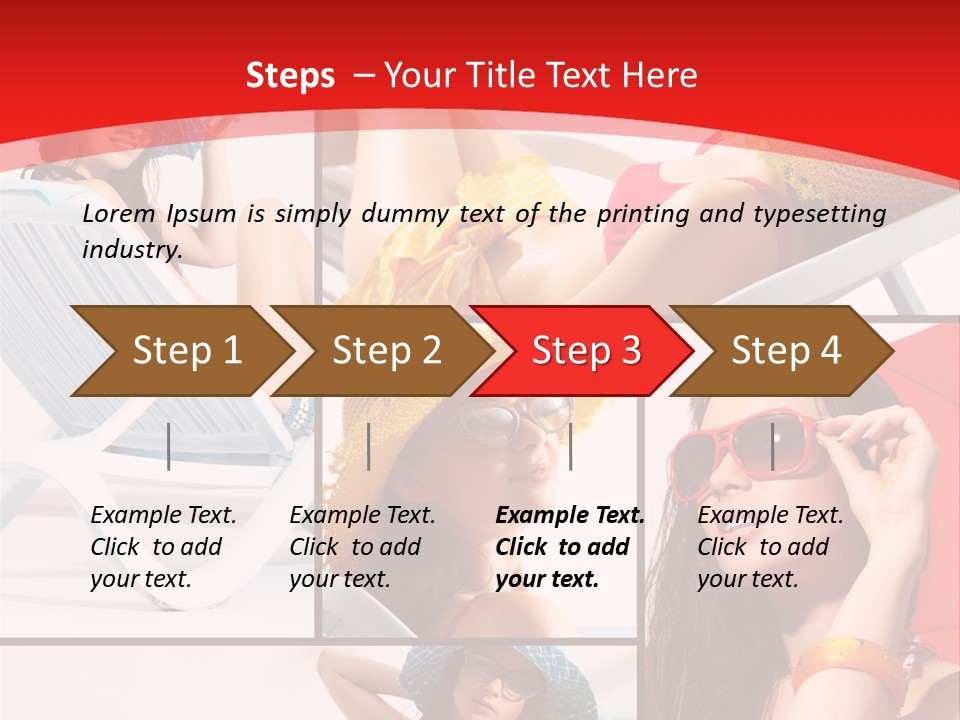 Steps – Your Title Text Here

Lorem Ipsum is simply dummy text of the printing and typesetting industry.

Step 1

Step 2

Step 3

Step 4

Example Text. Click to add your text.

Example Text. Click to add your text.

Example Text. Click to add your text.

Example Text. Click to add your text.